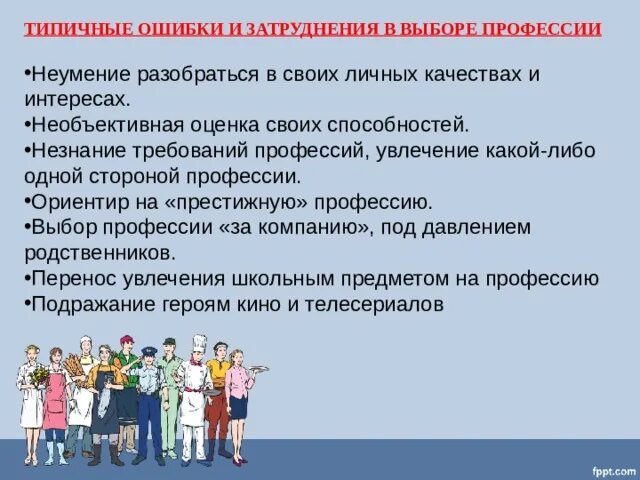 ТИПИЧНЫЕ ОШИБКИ И ЗАТРУДНЕНИЯ В ВЫБОРЕ ПРОФЕССИИ

•Неумение разобраться в своих личных качествах и интересах.
•Необъективная оценка своих способностей.
•Незнание требований профессий, увлечение какой-либо одной стороной профессии.
•Ориентир на «престижную» профессию.
•Выбор профессии «за компанию», под давлением родственников.
•Перенос увлечения школьным предметом на профессию
•Подражание героям кино и телесериалов

fppt.com